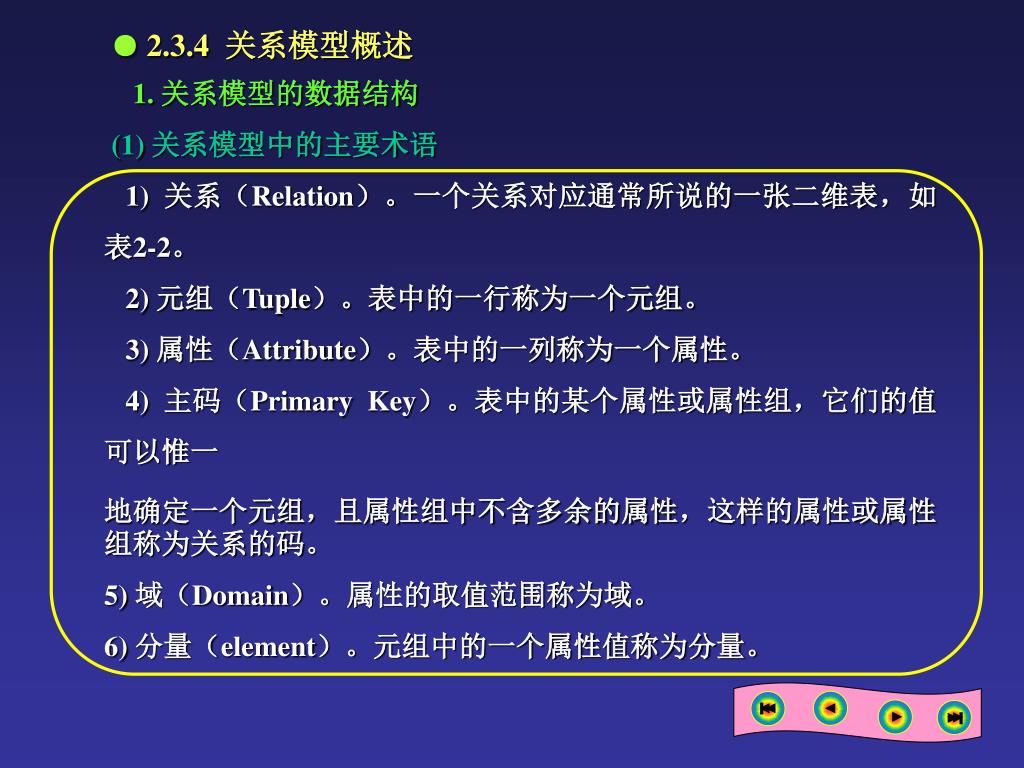 ● 2.3.4 关系模型概述

1. 关系模型的数据结构

(1) 关系模型中的主要术语

1) 关系（Relation）。一个关系对应通常所说的一张二维表，如表2-2。

2) 元组（Tuple）。表中的一行称为一个元组。

3) 属性（Attribute）。表中的一列称为一个属性。

4) 主码（Primary Key）。表中的某个属性或属性组，它们的值可以惟一

地确定一个元组，且属性组中不含多余的属性，这样的属性或属性组称为关系的码。

5) 域（Domain）。属性的取值范围称为域。

6) 分量（element）。元组中的一个属性值称为分量。